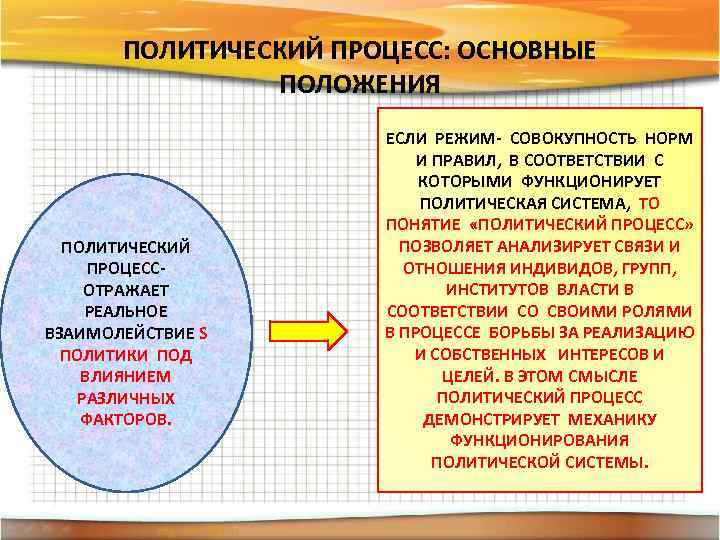 ПОЛИТИЧЕСКИЙ ПРОЦЕСС: ОСНОВНЫЕ ПОЛОЖЕНИЯ

ПОЛИТИЧЕСКИЙ ПРОЦЕСС- ОТРАЖАЕТ РЕАЛЬНОЕ ВЗАИМОЛЕЙСТВИЕ S ПОЛИТИКИ ПОД ВЛИЯНИЕМ РАЗЛИЧНЫХ ФАКТОРОВ.

ЕСЛИ РЕЖИМ- СОВОКУПНОСТЬ НОРМ И ПРАВИЛ, В СООТВЕТСТВИИ С КОТОРЫМИ ФУНКЦИОНИРУЕТ ПОЛИТИЧЕСКАЯ СИСТЕМА, ТО ПОНЯТИЕ «ПОЛИТИЧЕСКИЙ ПРОЦЕСС» ПОЗВОЛЯЕТ АНАЛИЗИРУЕТ СВЯЗИ И ОТНОШЕНИЯ ИНДИВИДОВ, ГРУПП, ИНСТИТУТОВ ВЛАСТИ В СООТВЕТСТВИИ СО СВОИМИ РОЛЯМИ В ПРОЦЕССЕ БОРЬБЫ ЗА РЕАЛИЗАЦИЮ И СОБСТВЕННЫХ ИНТЕРЕСОВ И ЦЕЛЕЙ. В ЭТОМ СМЫСЛЕ ПОЛИТИЧЕСКИЙ ПРОЦЕСС ДЕМОНСТРИРУЕТ МЕХАНИКУ ФУНКЦИОНИРОВАНИЯ ПОЛИТИЧЕСКОЙ СИСТЕМЫ.